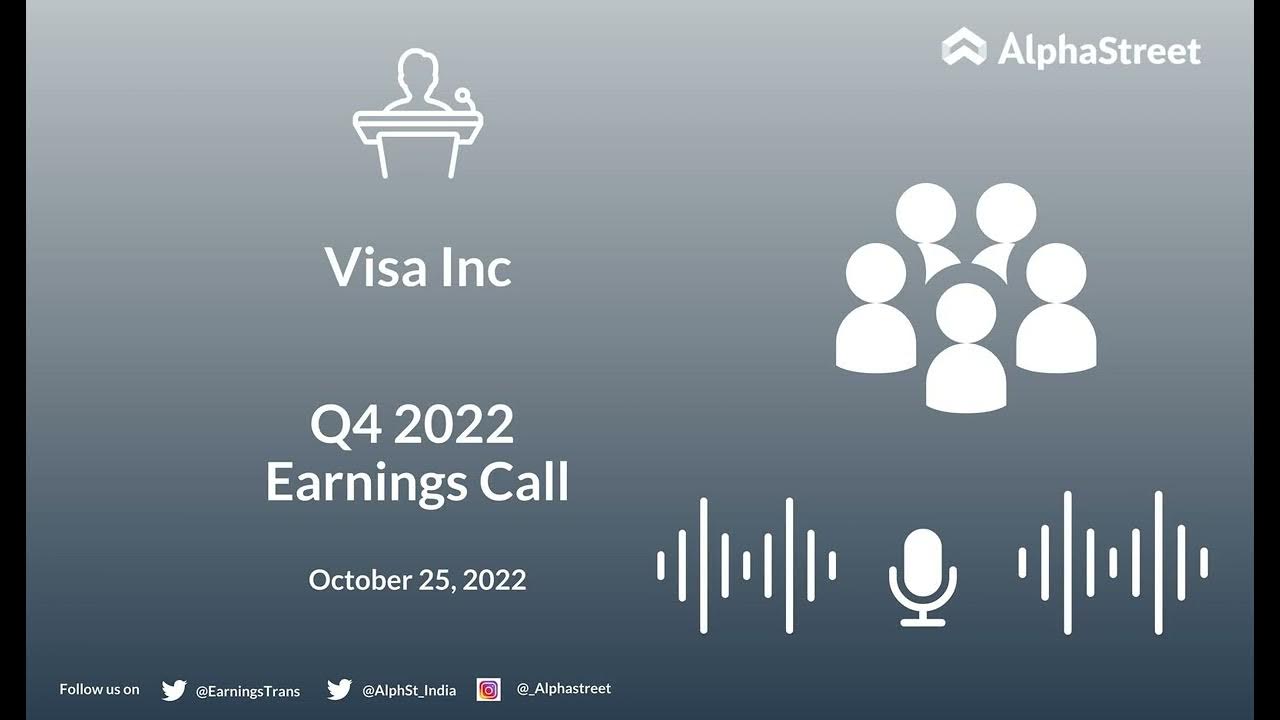 AlphaStreet

Visa Inc

Q4 2022
Earnings Call

October 25, 2022

Follow us on @EarningsTrans @AlphSt_India @_Alphastreet